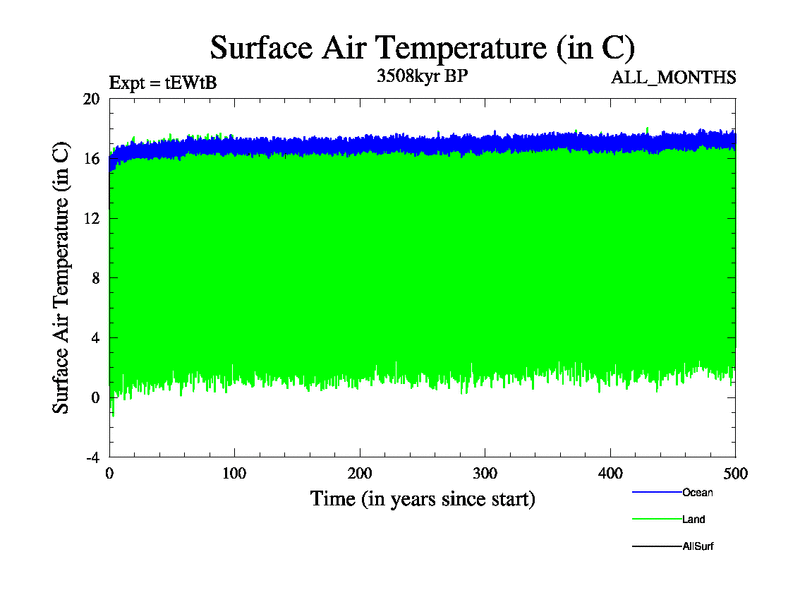 Surface Air Temperature (in C)

Expt = tEWtB

3508kyr BP

ALL_MONTHS

Surface Air Temperature (in C)

20
16
12
8
4
0
-4

0
100
200
300
400
500

Time (in years since start)

Ocean
Land
AllSurf